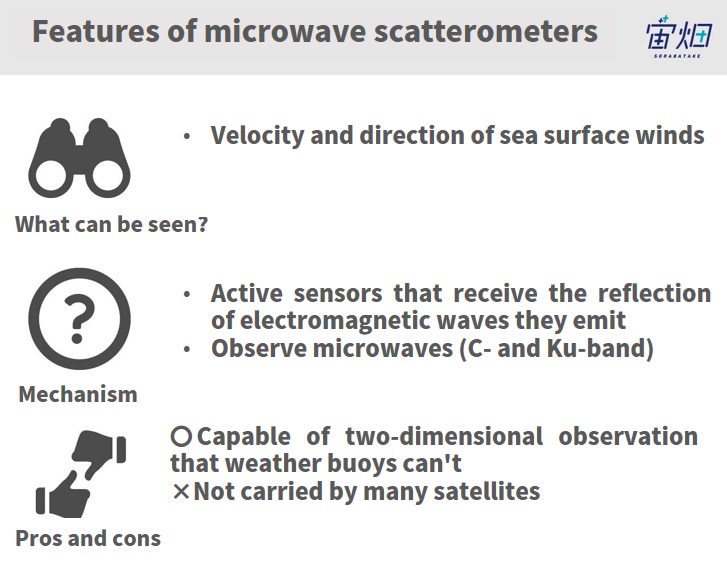 Features of microwave scatterometers

宙畑
SORABATAKE

What can be seen?

• Velocity and direction of sea surface winds

Mechanism

• Active sensors that receive the reflection of electromagnetic waves they emit
• Observe microwaves (C- and Ku-band)

Pros and cons

○Capable of two-dimensional observation that weather buoys can't
×Not carried by many satellites